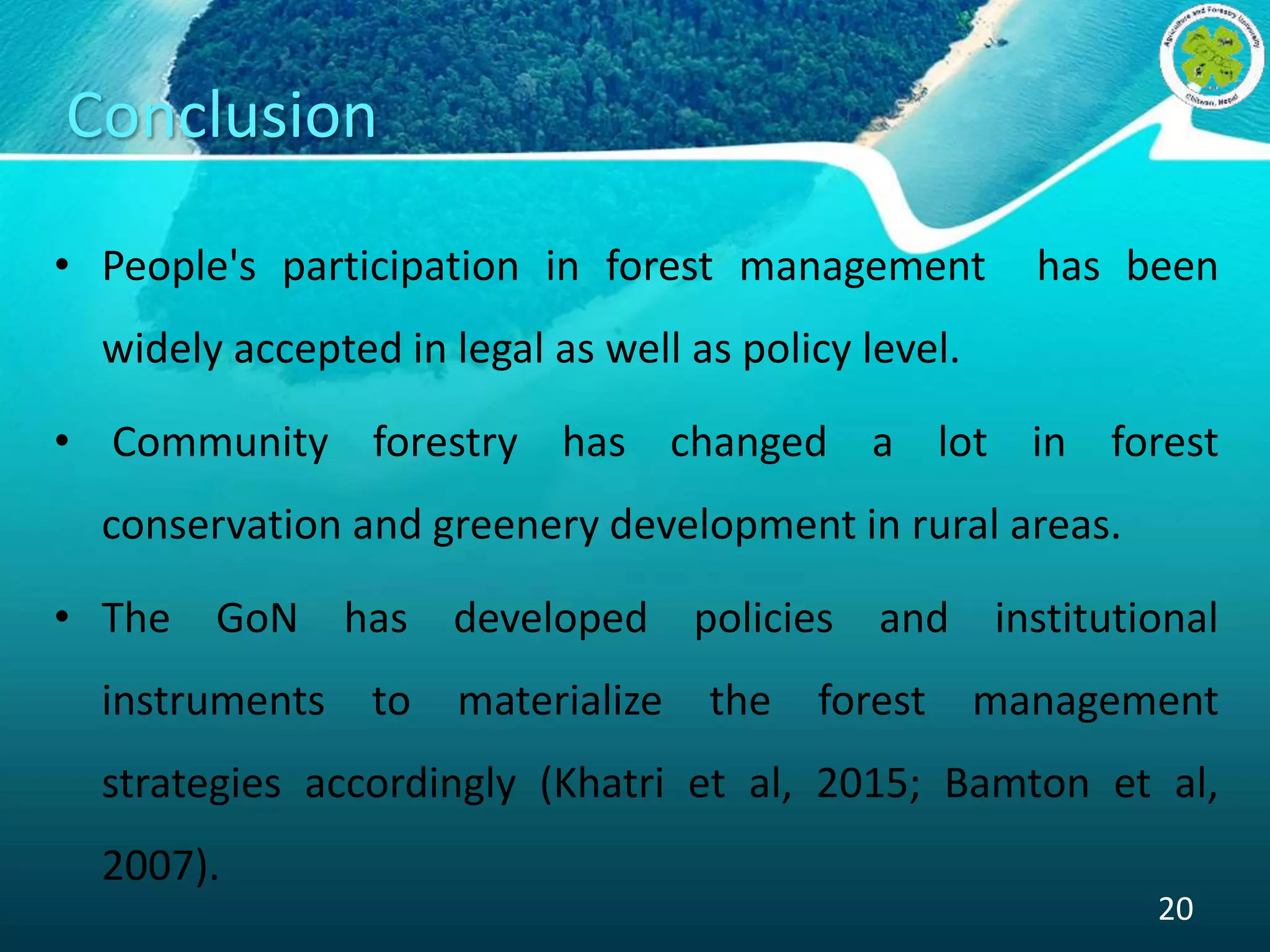 Agriculture and Forestry University
Chitwan, Nepal

Conclusion

• People's participation in forest management has been widely accepted in legal as well as policy level.

• Community forestry has changed a lot in forest conservation and greenery development in rural areas.

• The GoN has developed policies and institutional instruments to materialize the forest management strategies accordingly (Khatri et al, 2015; Bamton et al, 2007).

20